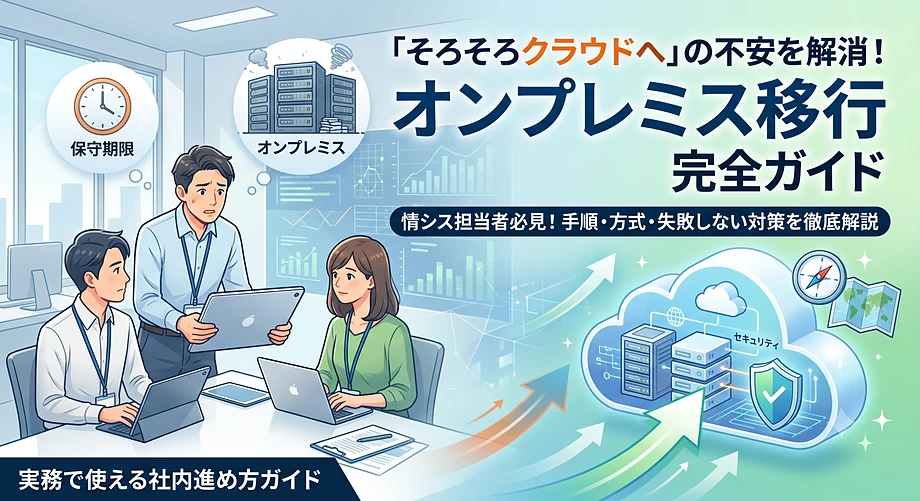 保守期限

オンプレミス

「そろそろクラウドへ」の不安を解消！

オンプレミス移行

完全ガイド

情シス担当者必見！手順・方式・失敗しない対策を徹底解説

セキュリティ

実務で使える社内進め方ガイド